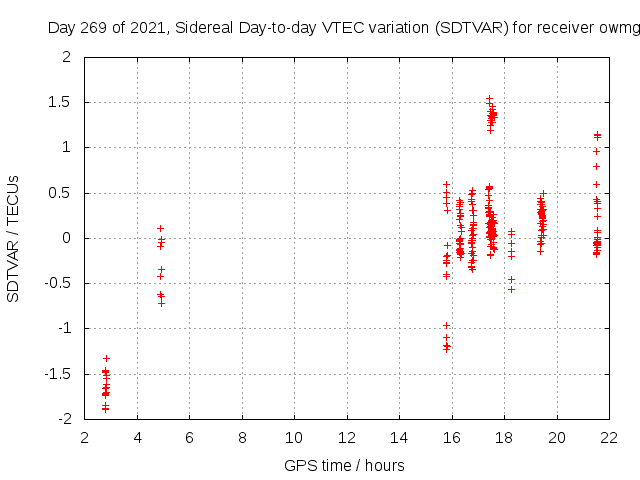 Day 269 of 2021, Sidereal Day-to-day VTEC variation (SDTVAR) for receiver owmg

SDTVAR / TECUs

2
1.5
1
0.5
0
-0.5
-1
-1.5
-2

2 4 6 8 10 12 14 16 18 20 22

GPS time / hours